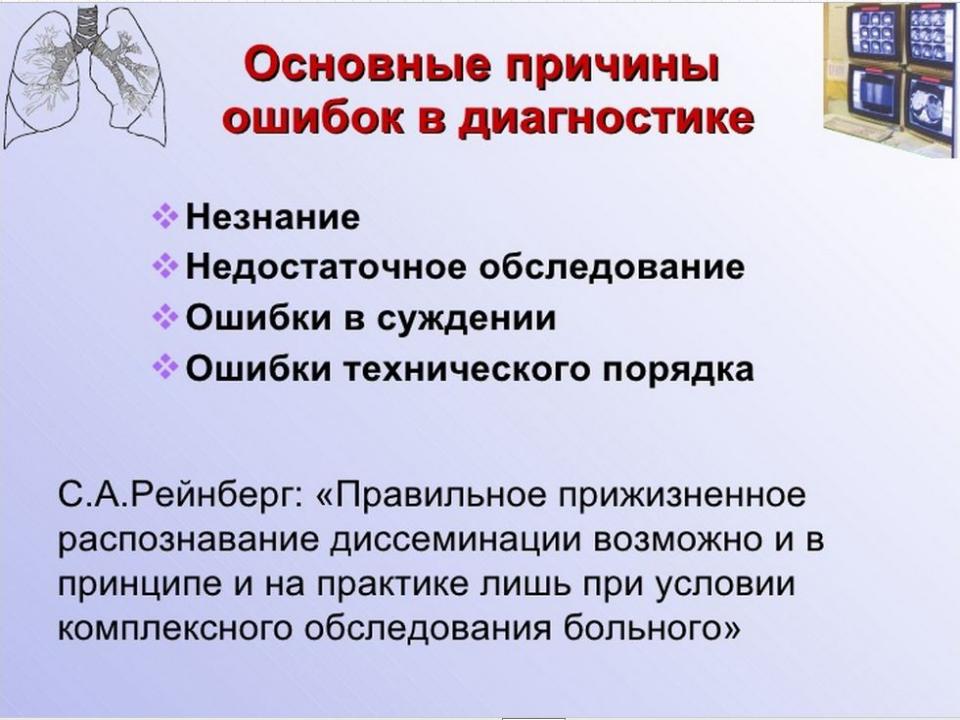 Основные причины ошибок в диагностике

❖ Незнание
❖ Недостаточное обследование
❖ Ошибки в суждении
❖ Ошибки технического порядка

С.А.Рейнберг: «Правильное прижизненное распознавание диссеминации возможно и в принципе и на практике лишь при условии комплексного обследования больного»